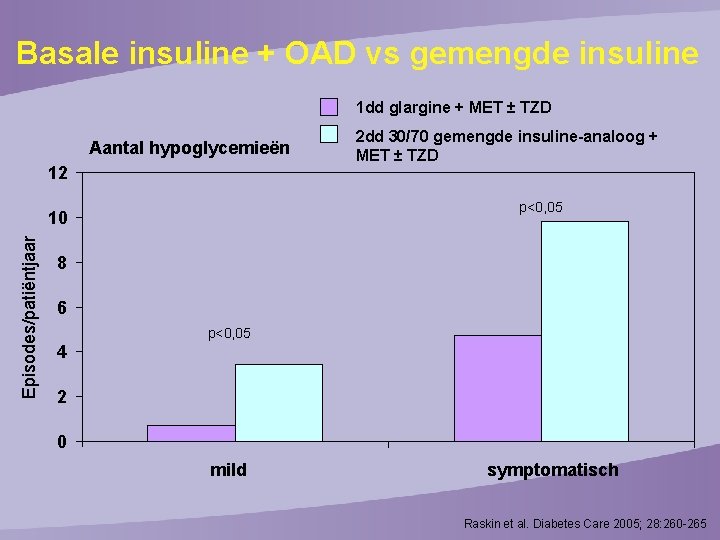 Basale insuline + OAD vs gemengde insuline

1dd glargine + MET ± TZD

2dd 30/70 gemengde insuline-analoog + MET ± TZD

Aantal hypoglycemieën

Episodes/patiëntjaar

12
10
8
6
4
2
0

p<0,05

p<0,05

mild

symptomatisch

Raskin et al. Diabetes Care 2005; 28:260-265